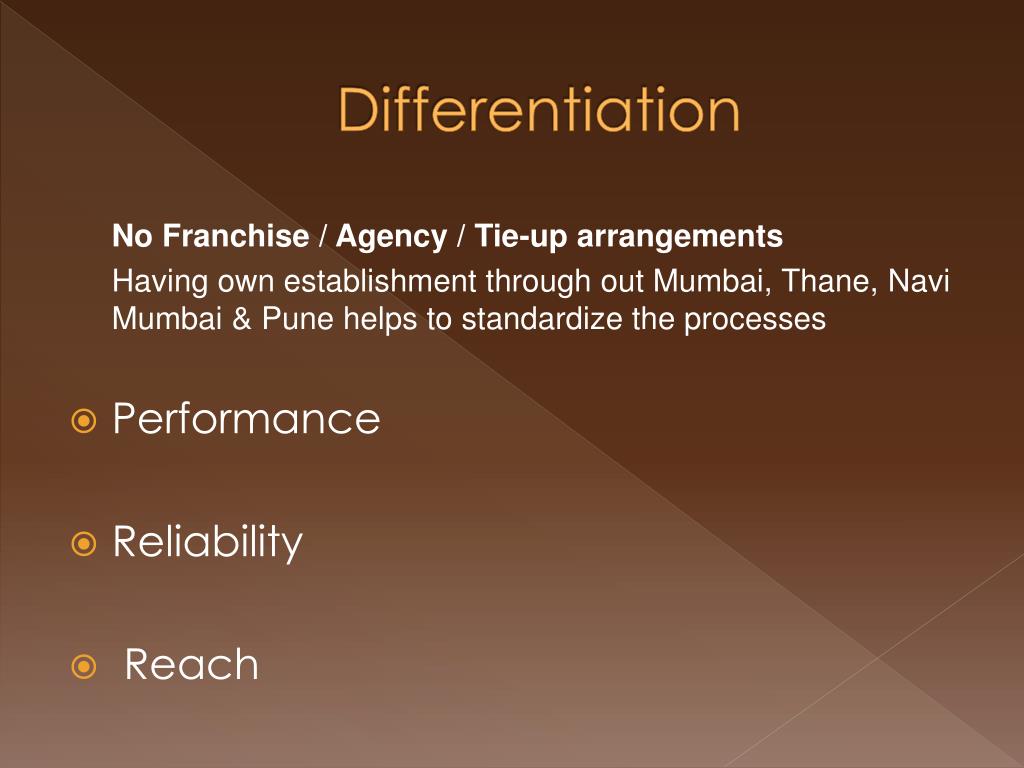 Differentiation

No Franchise / Agency / Tie-up arrangements

Having own establishment through out Mumbai, Thane, Navi Mumbai & Pune helps to standardize the processes

Performance

Reliability

Reach